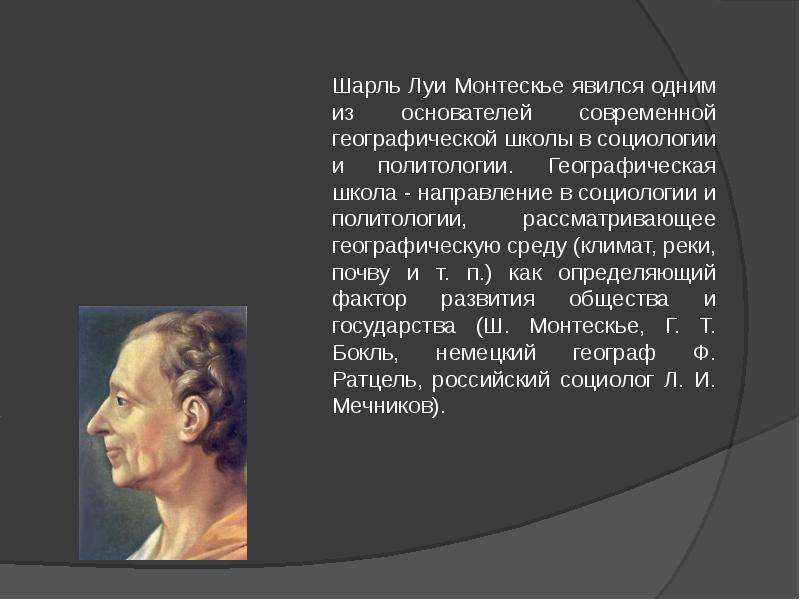 Шарль Луи Монтескье явился одним из основателей современной географической школы в социологии и политологии. Географическая школа - направление в социологии и политологии, рассматривающее географическую среду (климат, реки, почву и т. п.) как определяющий фактор развития общества и государства (Ш. Монтескье, Г. Т. Бокль, немецкий географ Ф. Ратцель, российский социолог Л. И. Мечников).